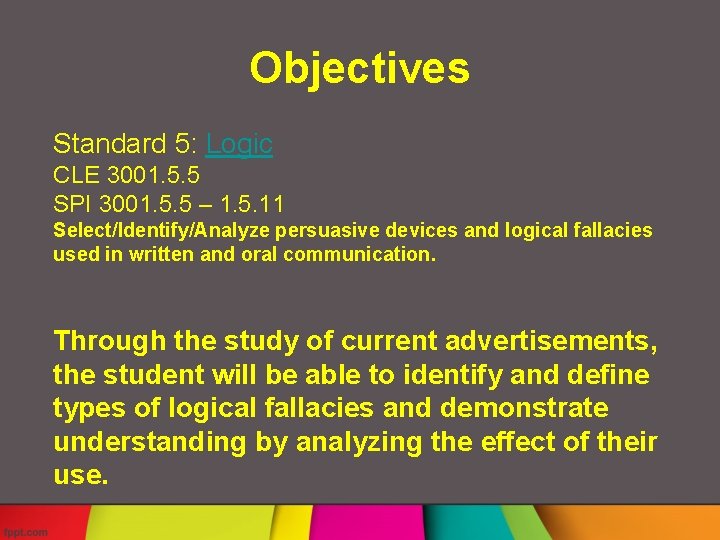 Objectives

Standard 5: Logic
CLE 3001.5.5
SPI 3001.5.5 – 1.5.11
Select/Identify/Analyze persuasive devices and logical fallacies used in written and oral communication.

Through the study of current advertisements, the student will be able to identify and define types of logical fallacies and demonstrate understanding by analyzing the effect of their use.

fppt.com